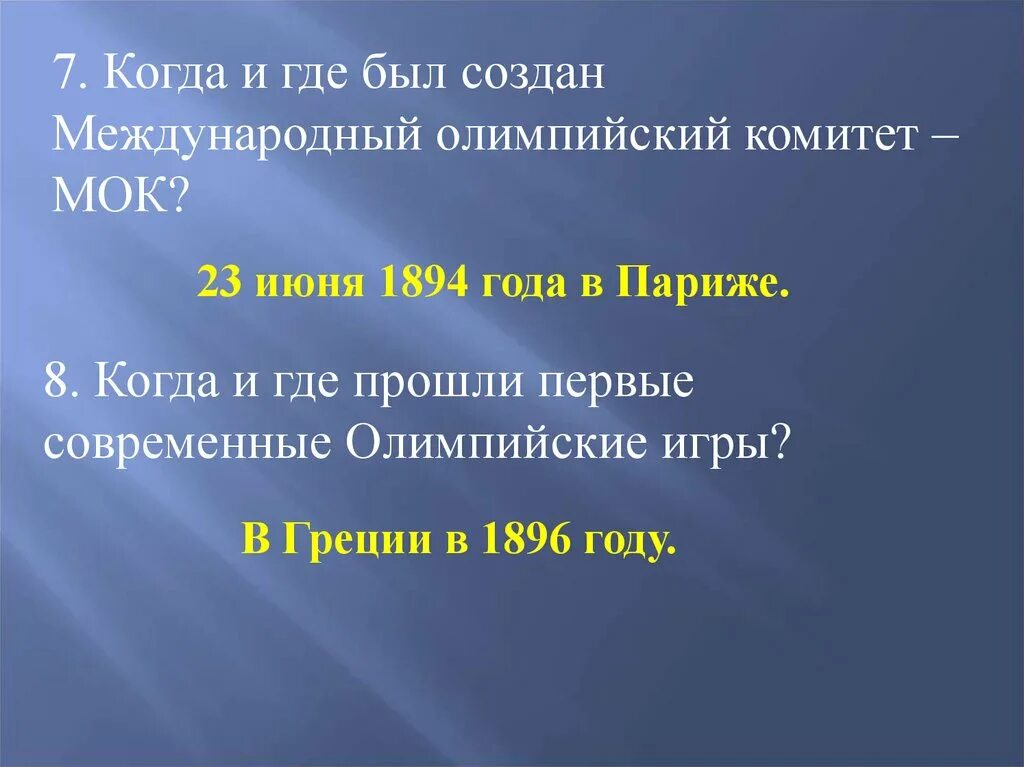 7. Когда и где был создан Международный олимпийский комитет – МОК?

23 июня 1894 года в Париже.

8. Когда и где прошли первые современные Олимпийские игры?

В Греции в 1896 году.